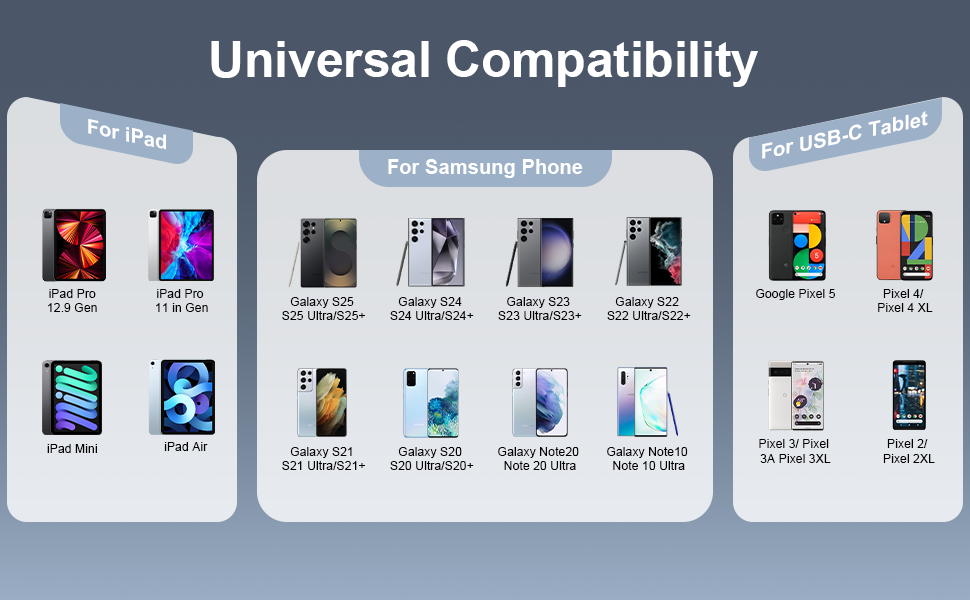 Universal Compatibility

For iPad

iPad Pro
12.9 Gen

iPad Pro
11 in Gen

iPad Mini

iPad Air

For Samsung Phone

Galaxy S25
S25 Ultra/S25+

Galaxy S24
S24 Ultra/S24+

Galaxy S23
S23 Ultra/S23+

Galaxy S22
S22 Ultra/S22+

Galaxy S21
S21 Ultra/S21+

Galaxy S20
S20 Ultra/S20+

Galaxy Note20
Note 20 Ultra

Galaxy Note10
Note 10 Ultra

For USB-C Tablet

Google Pixel 5

Pixel 4/
Pixel 4 XL

Pixel 3/ Pixel
3A Pixel 3XL

Pixel 2/
Pixel 2XL